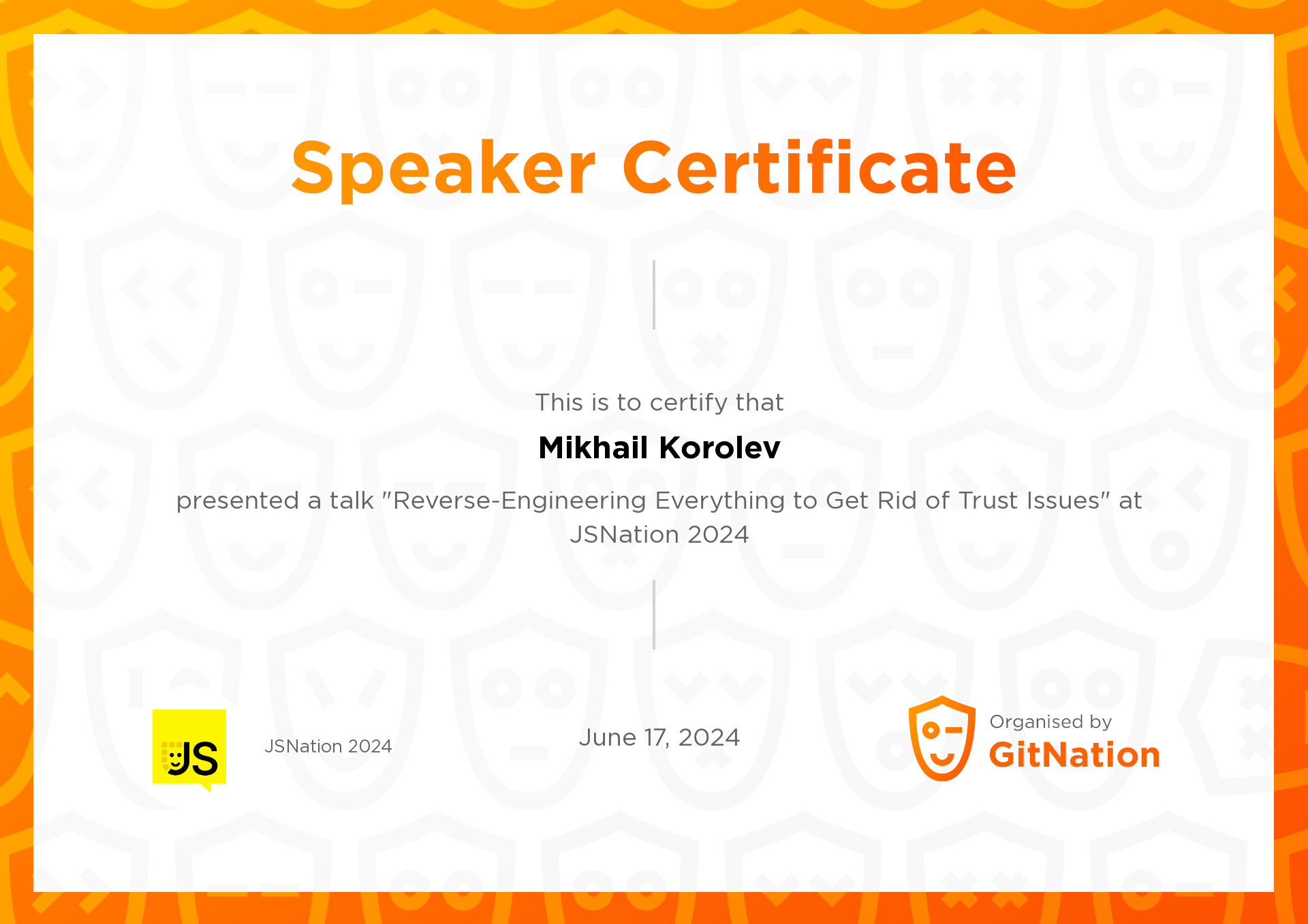 Speaker Certificate

This is to certify that

Mikhail Korolev

presented a talk "Reverse-Engineering Everything to Get Rid of Trust Issues" at JSNation 2024

JS

JSNation 2024

June 17, 2024

Organised by
GitNation